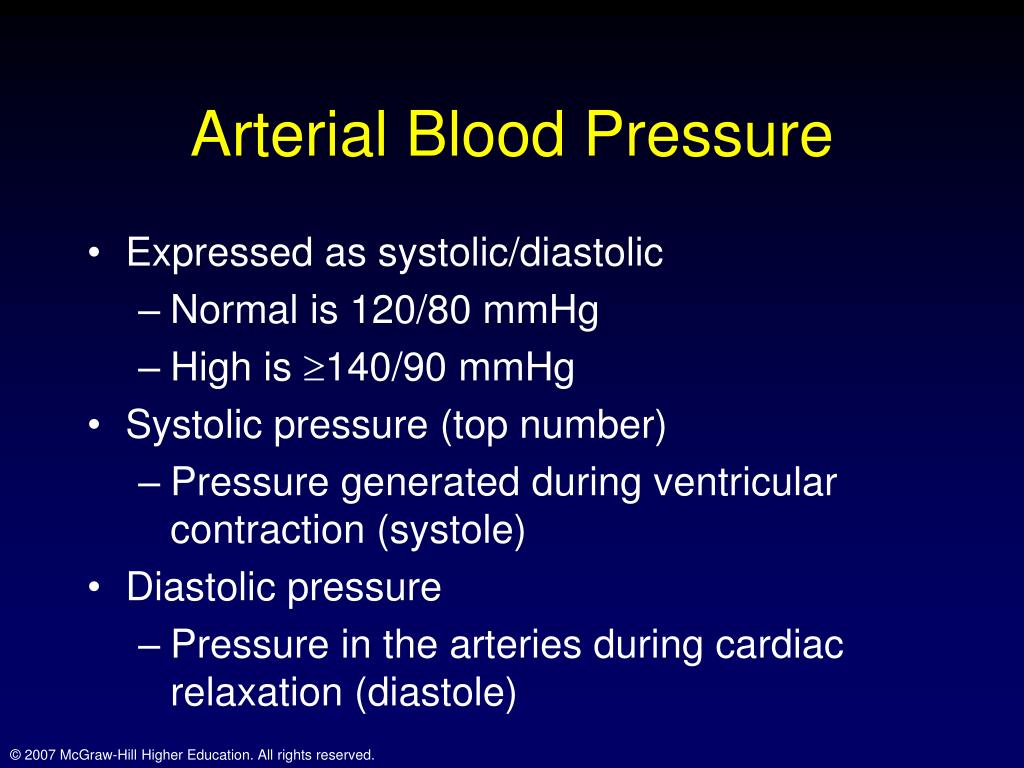 Arterial Blood Pressure

• Expressed as systolic/diastolic
  – Normal is 120/80 mmHg
  – High is $\geq$140/90 mmHg
• Systolic pressure (top number)
  – Pressure generated during ventricular contraction (systole)
• Diastolic pressure
  – Pressure in the arteries during cardiac relaxation (diastole)

© 2007 McGraw-Hill Higher Education. All rights reserved.